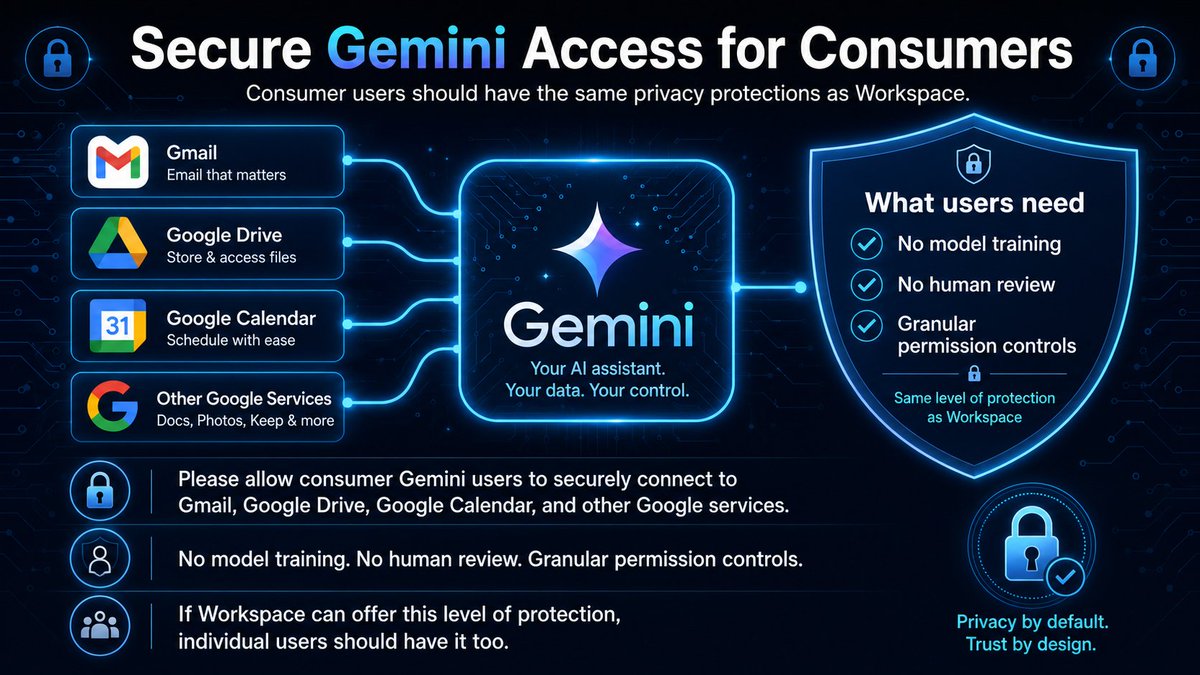 Secure Gemini Access for Consumers

Consumer users should have the same privacy protections as Workspace.

Gmail
Email that matters

Google Drive
Store & access files

31
Google Calendar
Schedule with ease

Other Google Services
Docs, Photos, Keep & more

Gemini
Your AI assistant.
Your data. Your control.

What users need
No model training
No human review
Granular permission controls
Same level of protection as Workspace

Please allow consumer Gemini users to securely connect to Gmail, Google Drive, Google Calendar, and other Google services.

No model training. No human review. Granular permission controls.

If Workspace can offer this level of protection, individual users should have it too.

Privacy by default.
Trust by design.